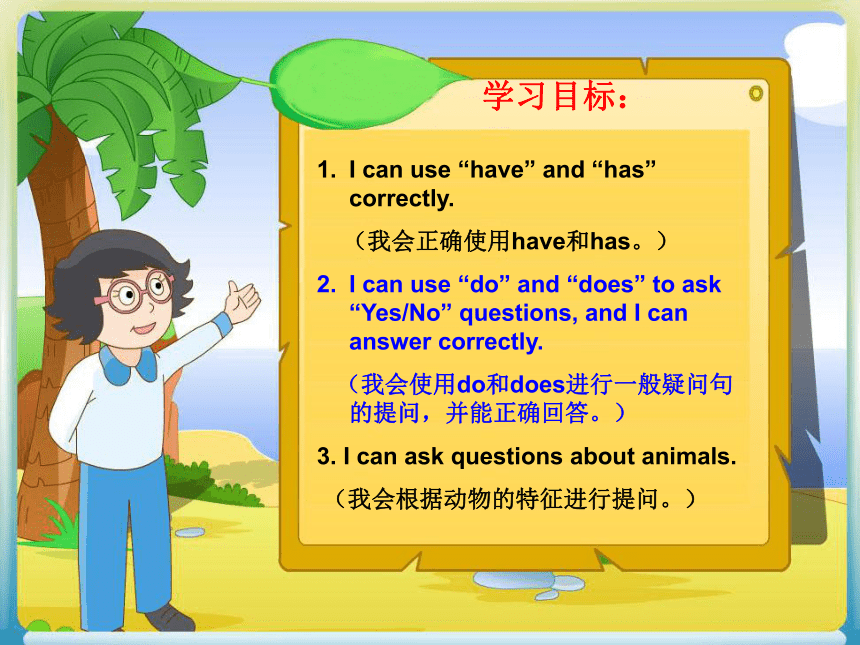 学习目标：

1. I can use “have” and “has” correctly.

（我会正确使用have和has。）

2. I can use “do” and “does” to ask “Yes/No” questions, and I can answer correctly.

（我会使用do和does进行一般疑问句的提问，并能正确回答。）

3. I can ask questions about animals.

（我会根据动物的特征进行提问。）